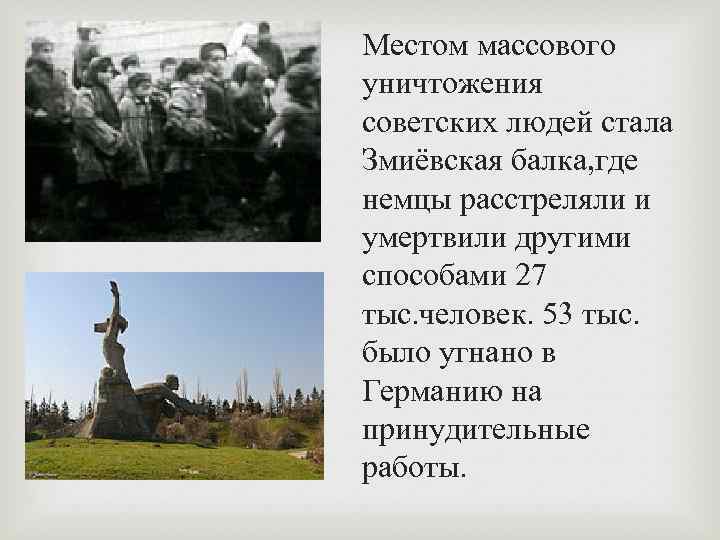 Местом массового уничтожения советских людей стала Змиёвская балка,где немцы расстреляли и умертвили другими способами 27 тыс.человек. 53 тыс. было угнано в Германию на принудительные работы.